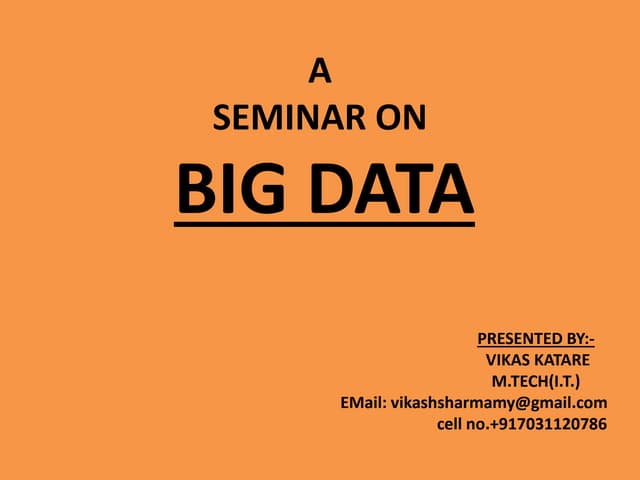 A
SEMINAR ON
BIG DATA

PRESENTED BY:-
VIKAS KATARE
M.TECH(I.T.)
EMail: vikashsharmamy@gmail.com
cell no.+917031120786